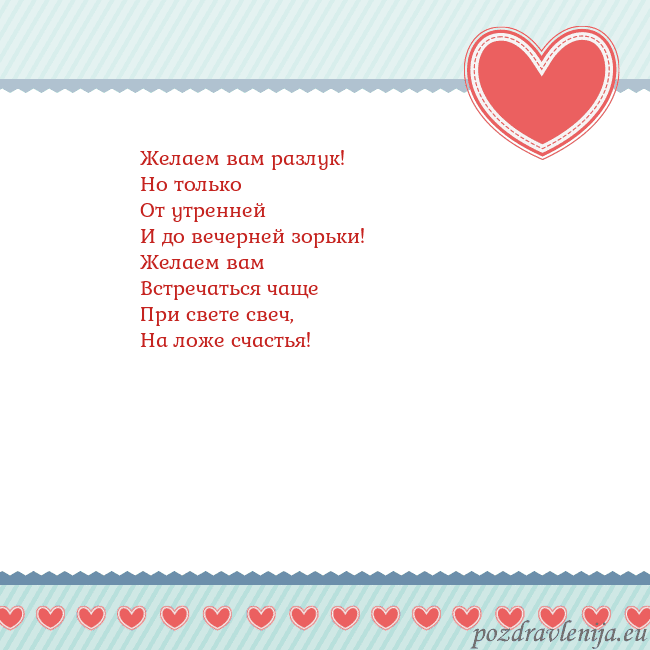 Желаем вам разлук!
Но только
От утренней
И до вечерней зорьки!
Желаем вам
Встречаться чаще
При свете свеч,
На ложе счастья!

pozdravlenija.eu